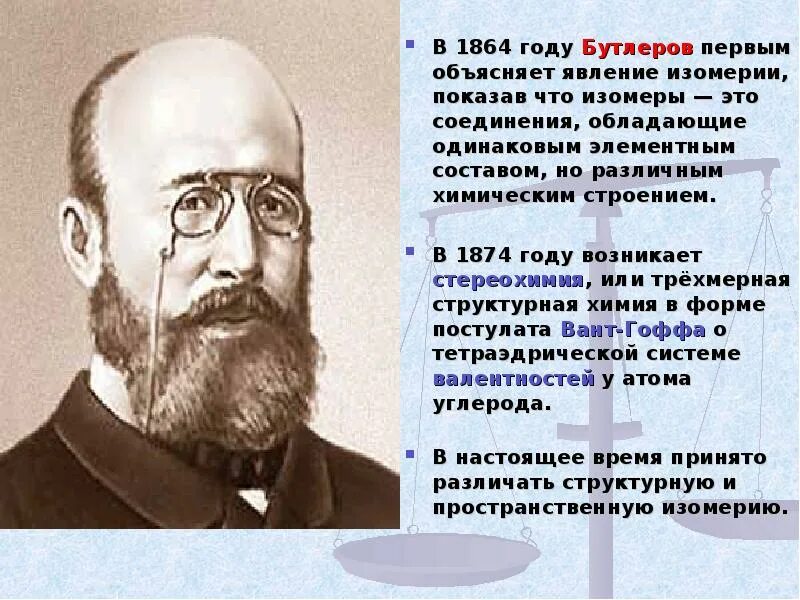 В 1864 году Бутлеров первым объясняет явление изомерии, показав что изомеры — это соединения, обладающие одинаковым элементным составом, но различным химическим строением.

В 1874 году возникает стереохимия, или трёхмерная структурная химия в форме постулата Вант-Гоффа о тетраэдрической системе валентностей у атома углерода.

В настоящее время принято различать структурную и пространственную изомерию.